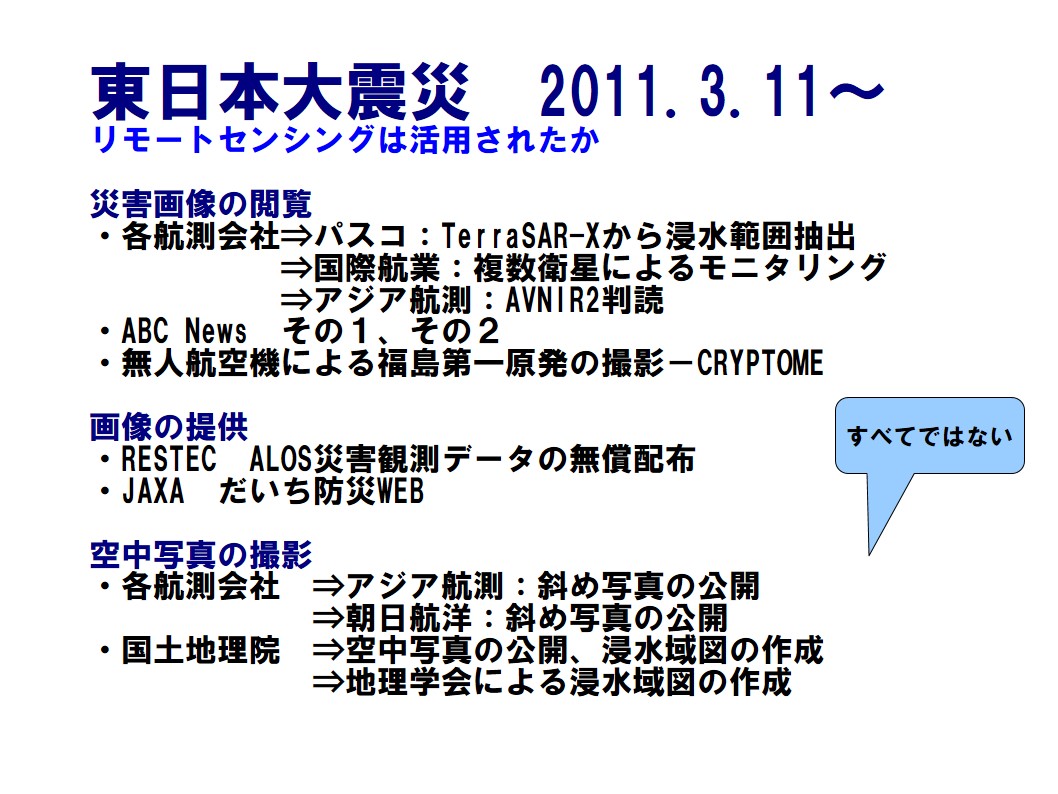 東日本大震災　2011.3.11～
リモートセンシングは活用されたか

災害画像の閲覧
・各航測会社⇒パスコ：TerraSAR-Xから浸水範囲抽出
⇒国際航業：複数衛星によるモニタリング
⇒アジア航測：AVNIR2判読
・ABC News　その１、その２
・無人航空機による福島第一原発の撮影－CRYPTOME

画像の提供
・RESTEC　ALOS災害観測データの無償配布
・JAXA　だいち防災WEB

すべてではない

空中写真の撮影
・各航測会社　⇒アジア航測：斜め写真の公開
⇒朝日航洋：斜め写真の公開
・国土地理院　⇒空中写真の公開、浸水域図の作成
⇒地理学会による浸水域図の作成